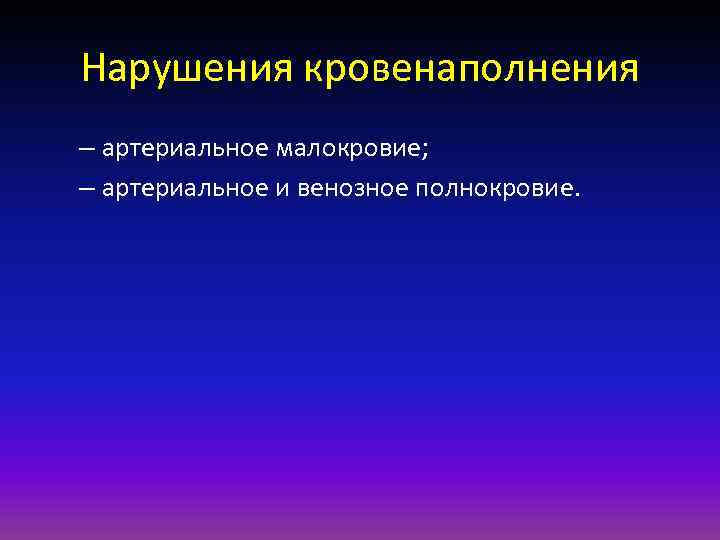 Нарушения кровенаполнения

– артериальное малокровие;

– артериальное и венозное полнокровие.